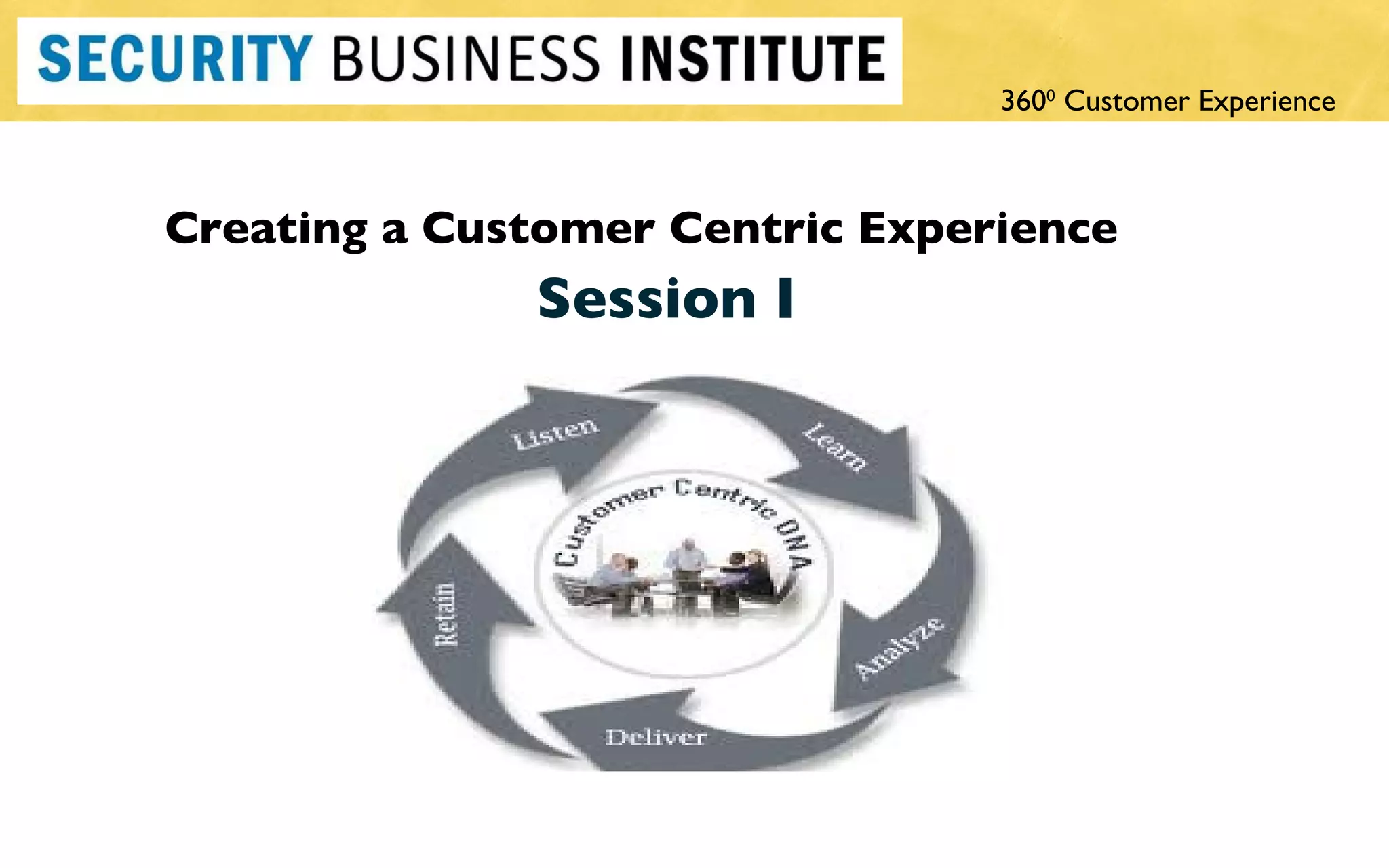 SECURITY BUSINESS INSTITUTE

$360^0$ Customer Experience

Creating a Customer Centric Experience

Session I

Listen

Learn

Analyze

Deliver

Retain

Customer Centric DNA